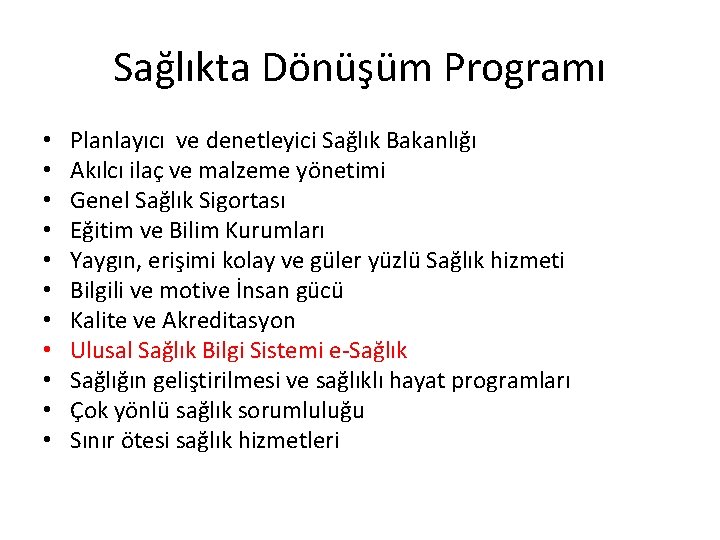 Sağlıkta Dönüşüm Programı

• Planlayıcı ve denetleyici Sağlık Bakanlığı
• Akılcı ilaç ve malzeme yönetimi
• Genel Sağlık Sigortası
• Eğitim ve Bilim Kurumları
• Yaygın, erişimi kolay ve güler yüzlü Sağlık hizmeti
• Bilgili ve motive İnsan gücü
• Kalite ve Akreditasyon
• Ulusal Sağlık Bilgi Sistemi e-Sağlık
• Sağlığın geliştirilmesi ve sağlıklı hayat programları
• Çok yönlü sağlık sorumluluğu
• Sınır ötesi sağlık hizmetleri